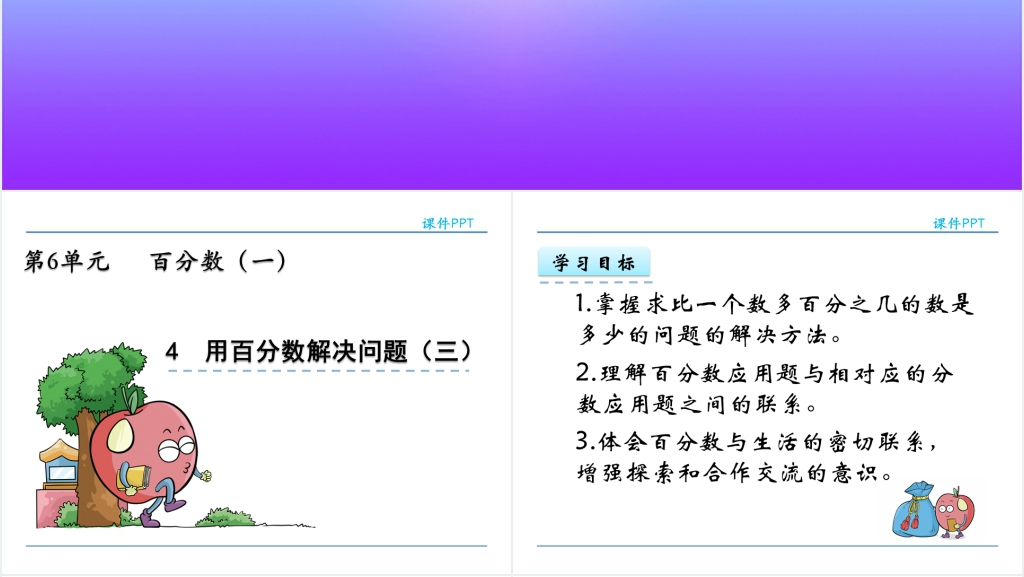 课件PPT

第6单元　百分数（一）

4　用百分数解决问题（三）

课件PPT

学习目标

1.掌握求比一个数多百分之几的数是多少的问题的解决方法。

2.理解百分数应用题与相对应的分数应用题之间的联系。

3.体会百分数与生活的密切联系，增强探索和合作交流的意识。